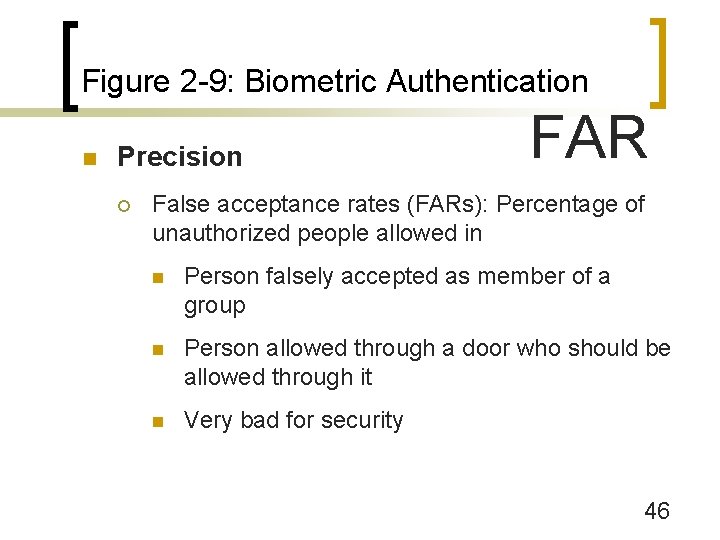 Figure 2-9: Biometric Authentication

FAR

Precision

False acceptance rates (FARs): Percentage of unauthorized people allowed in

Person falsely accepted as member of a group

Person allowed through a door who should be allowed through it

Very bad for security

46